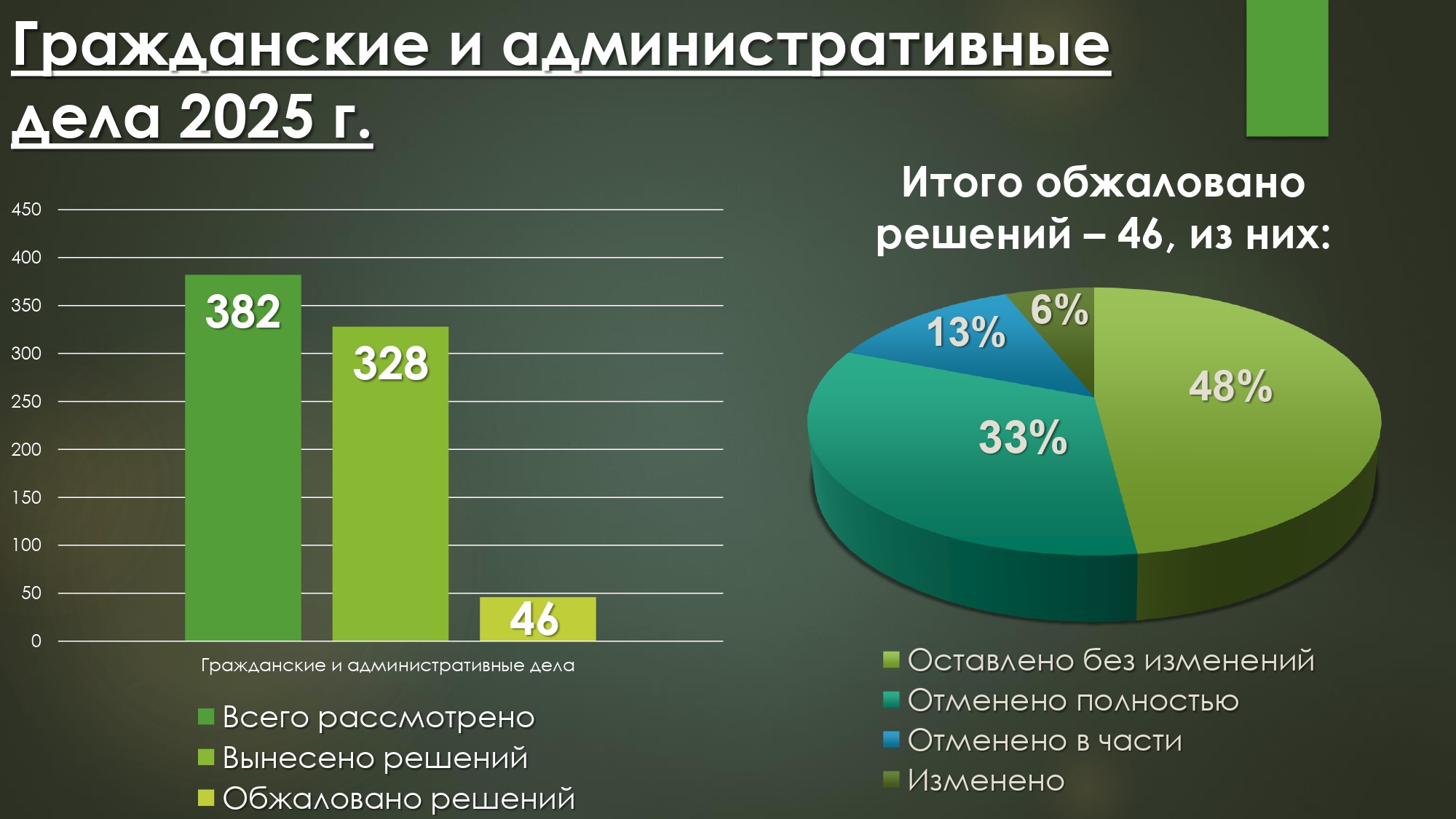 Гражданские и административные дела 2025 г.

450
400
350
300
250
200
150
100
50
0

382
328
46

Гражданские и административные дела

Всего рассмотрено
Вынесено решений
Обжаловано решений

Итого обжаловано решений – 46, из них:

6%
13%
48%
33%

Оставлено без изменений
Отменено полностью
Отменено в части
Изменено